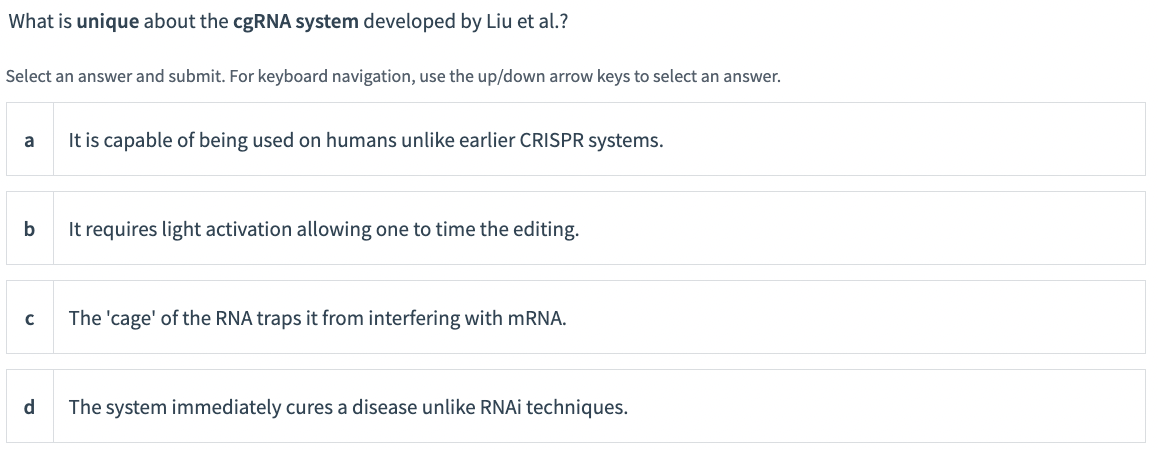 What is **unique** about the **cgRNA system** developed by Liu et al.?

Select an answer and submit. For keyboard navigation, use the up/down arrow keys to select an answer.

a It is capable of being used on humans unlike earlier CRISPR systems.

b It requires light activation allowing one to time the editing.

c The 'cage' of the RNA traps it from interfering with mRNA.

d The system immediately cures a disease unlike RNAi techniques.